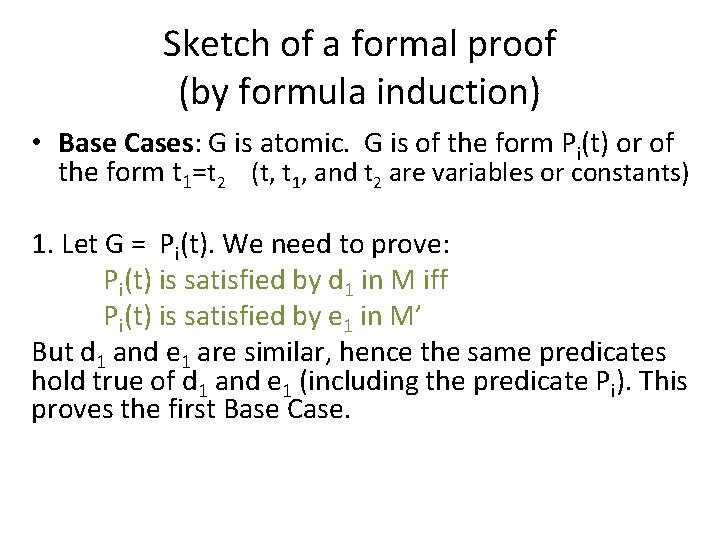 Sketch of a formal proof
(by formula induction)

• **Base Cases**: G is atomic. G is of the form $P_i(t)$ or of the form $t_1=t_2$ (t, $t_1$, and $t_2$ are variables or constants)

1. Let G = $P_i(t)$. We need to prove:
$P_i(t)$ is satisfied by $d_1$ in M iff
$P_i(t)$ is satisfied by $e_1$ in M'
But $d_1$ and $e_1$ are similar, hence the same predicates hold true of $d_1$ and $e_1$ (including the predicate $P_i$). This proves the first Base Case.